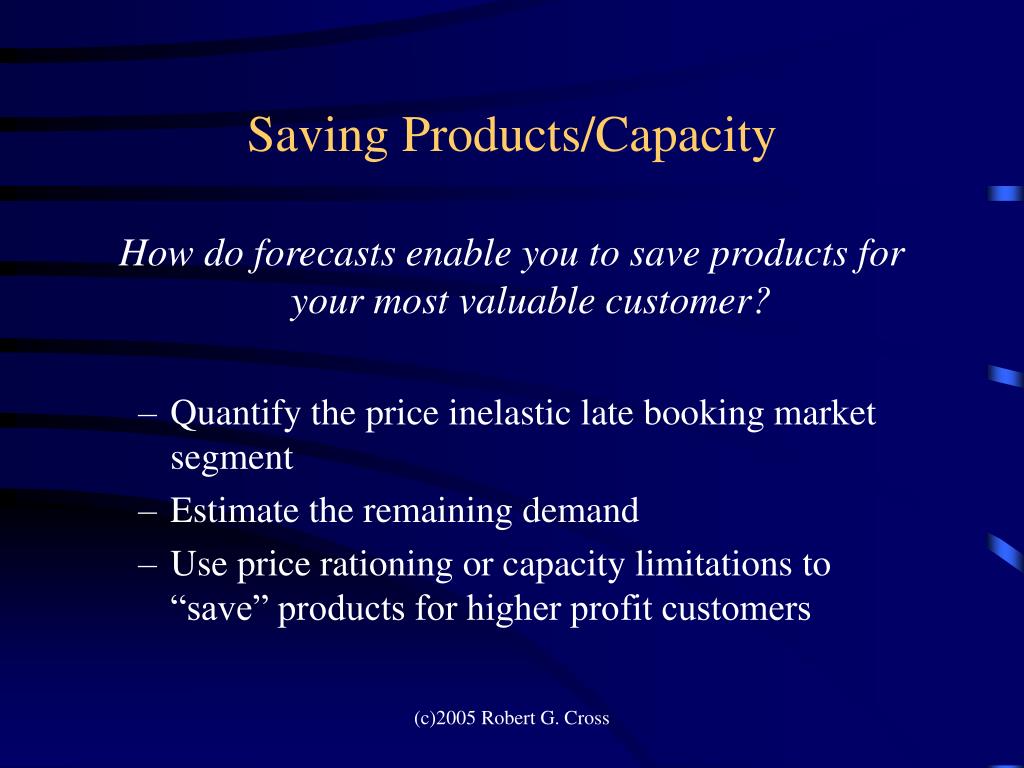 Saving Products/Capacity

How do forecasts enable you to save products for your most valuable customer?

– Quantify the price inelastic late booking market segment
– Estimate the remaining demand
– Use price rationing or capacity limitations to “save” products for higher profit customers

(c)2005 Robert G. Cross